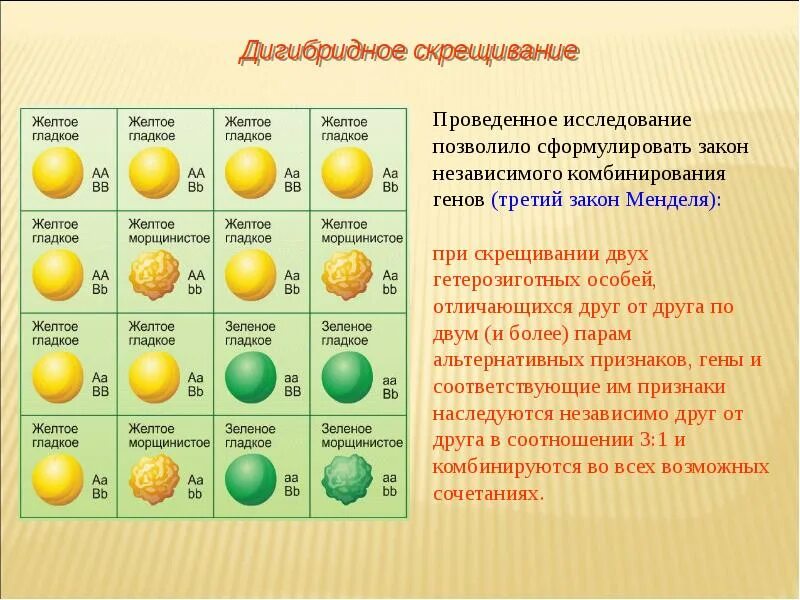 Дигибридное скрещивание

| Желтое гладкое AA BB | Желтое гладкое AA Bb | Желтое гладкое Aa BB | Желтое гладкое Aa Bb |
|---|---|---|---|
| Желтое гладкое AA Bb | Желтое морщинистое AA bb | Желтое гладкое Aa Bb | Желтое морщинистое Aa bb |
| Желтое гладкое Aa BB | Желтое гладкое Aa Bb | Зеленое гладкое aa BB | Зеленое гладкое aa Bb |
| Желтое гладкое Aa Bb | Желтое морщинистое Aa bb | Зеленое гладкое aa Bb | Зеленое морщинистое aa bb |

Проведенное исследование позволило сформулировать закон независимого комбинирования генов (третий закон Менделя):

при скрещивании двух гетерозиготных особей, отличающихся друг от друга по двум (и более) парам альтернативных признаков, гены и соответствующие им признаки наследуются независимо друг от друга в соотношении 3:1 и комбинируются во всех возможных сочетаниях.